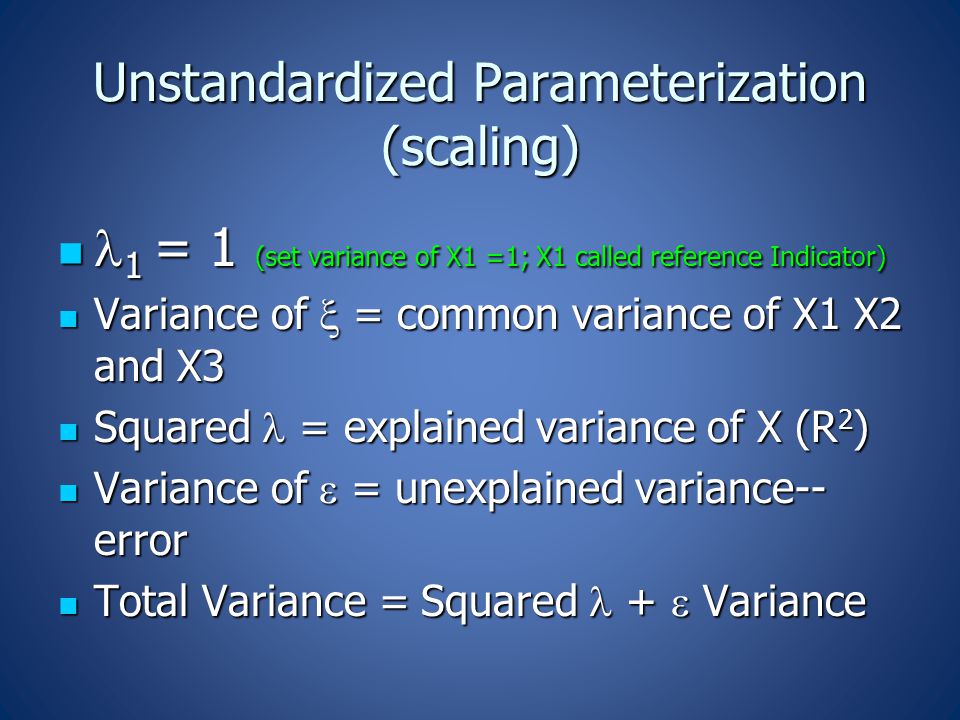 Unstandardized Parameterization (scaling)

- $\lambda_1 = 1$ (set variance of X1 =1; X1 called reference Indicator)
- Variance of $\xi$ = common variance of X1 X2 and X3
- Squared $\lambda$ = explained variance of X ($R^2$)
- Variance of $\varepsilon$ = unexplained variance--error
- Total Variance = Squared $\lambda$ + $\varepsilon$ Variance